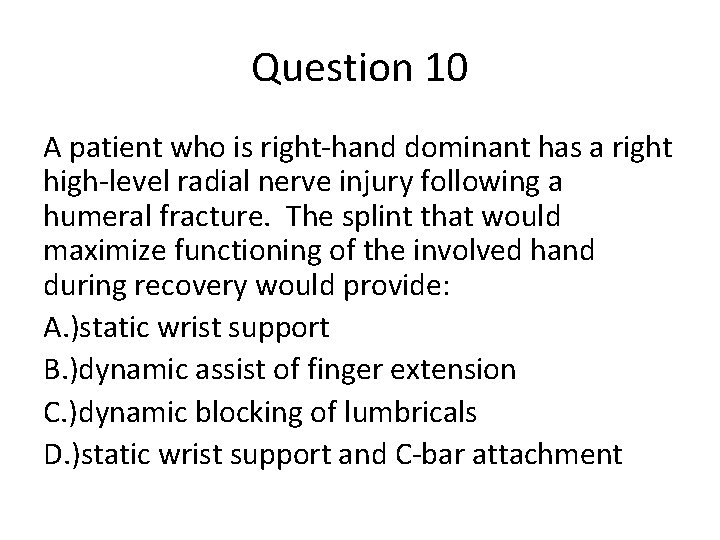 Question 10

A patient who is right-hand dominant has a right high-level radial nerve injury following a humeral fracture.  The splint that would maximize functioning of the involved hand during recovery would provide:

A.)static wrist support

B.)dynamic assist of finger extension

C.)dynamic blocking of lumbricals

D.)static wrist support and C-bar attachment